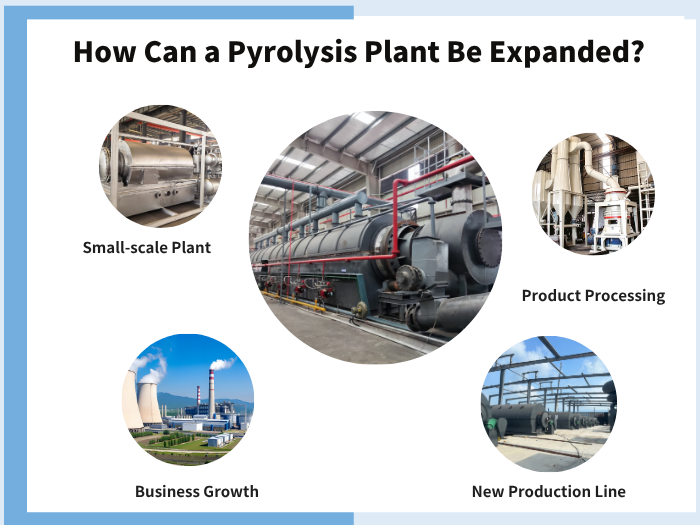 How Can a Pyrolysis Plant Be Expanded?

Small-scale Plant

Product Processing

Business Growth

New Production Line